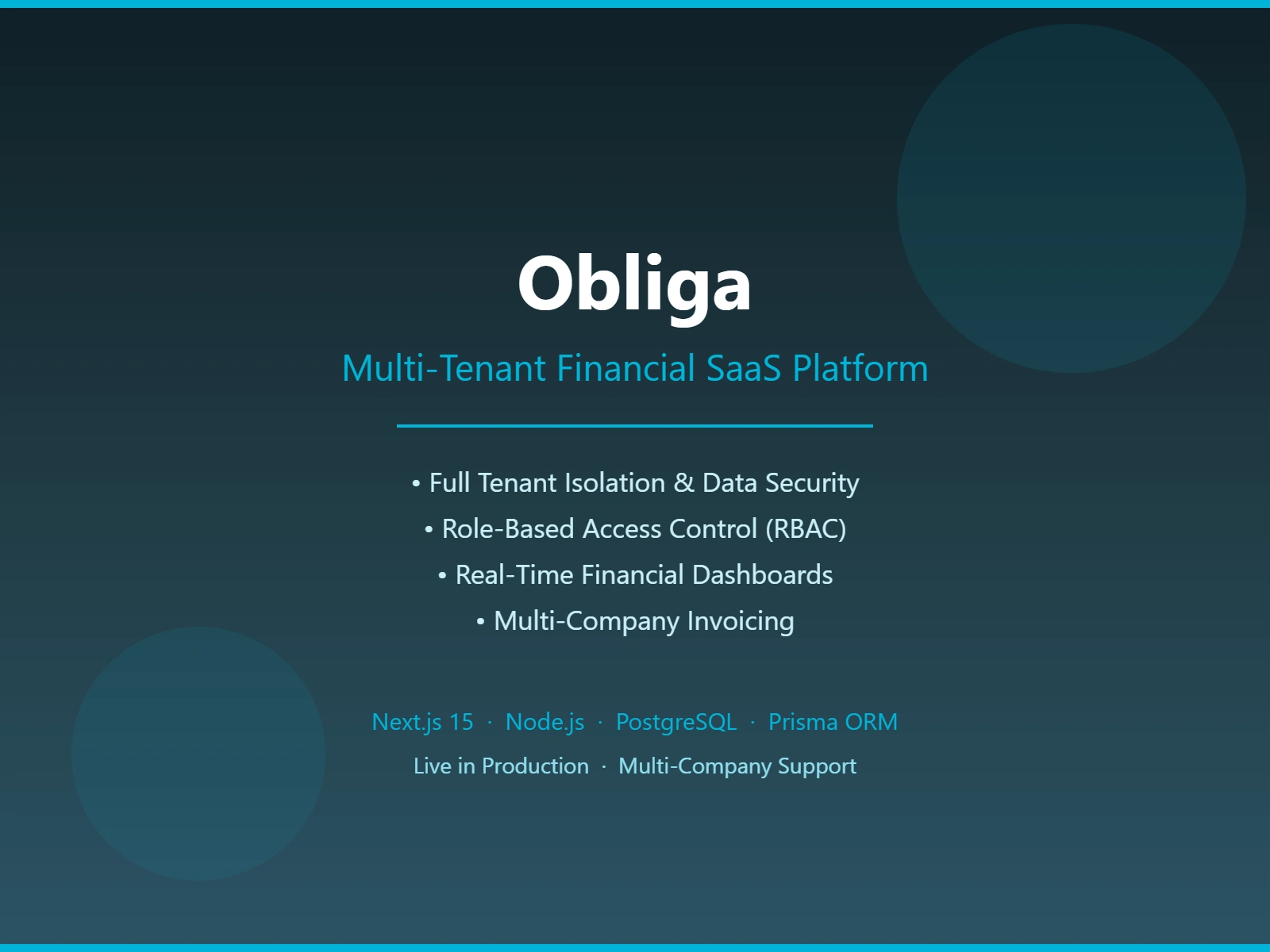 Obliga

Multi-Tenant Financial SaaS Platform

• Full Tenant Isolation & Data Security
• Role-Based Access Control (RBAC)
• Real-Time Financial Dashboards
• Multi-Company Invoicing

Next.js 15 · Node.js · PostgreSQL · Prisma ORM
Live in Production · Multi-Company Support